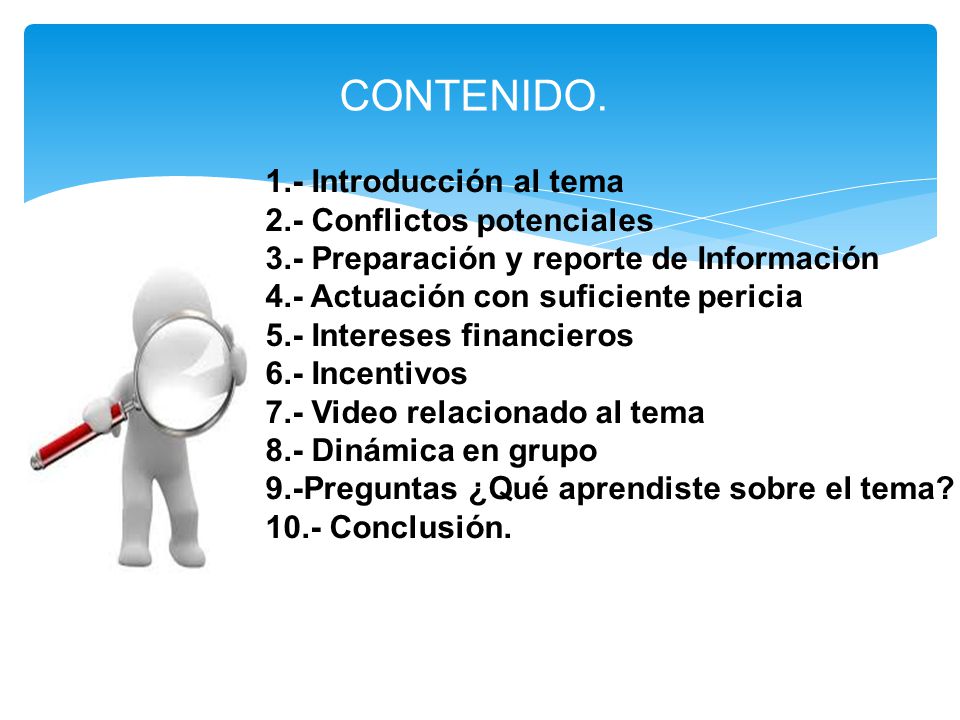 CONTENIDO.

1.- Introducción al tema
2.- Conflictos potenciales
3.- Preparación y reporte de Información
4.- Actuación con suficiente pericia
5.- Intereses financieros
6.- Incentivos
7.- Video relacionado al tema
8.- Dinámica en grupo
9.-Preguntas ¿Qué aprendiste sobre el tema?
10.- Conclusión.